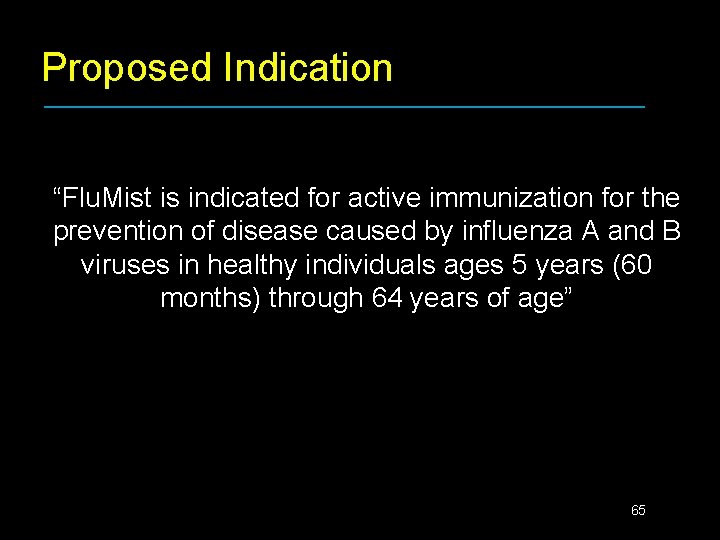 Proposed Indication

“FluMist is indicated for active immunization for the prevention of disease caused by influenza A and B viruses in healthy individuals ages 5 years (60 months) through 64 years of age”

65